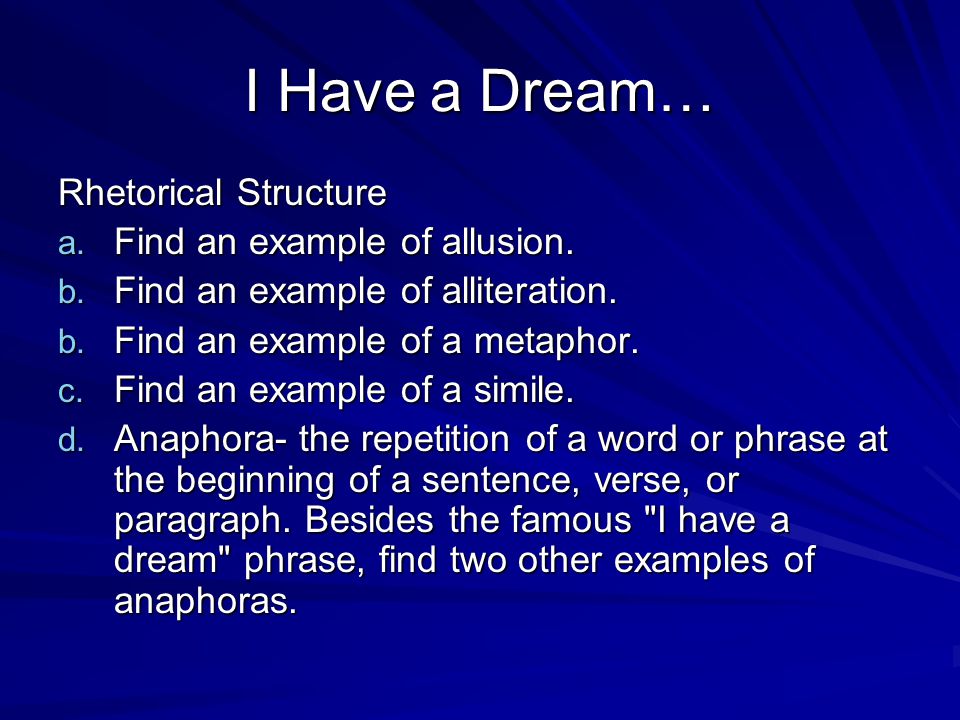 I Have a Dream…

Rhetorical Structure
a. Find an example of allusion.
b. Find an example of alliteration.
b. Find an example of a metaphor.
c. Find an example of a simile.
d. Anaphora- the repetition of a word or phrase at the beginning of a sentence, verse, or paragraph. Besides the famous "I have a dream" phrase, find two other examples of anaphoras.